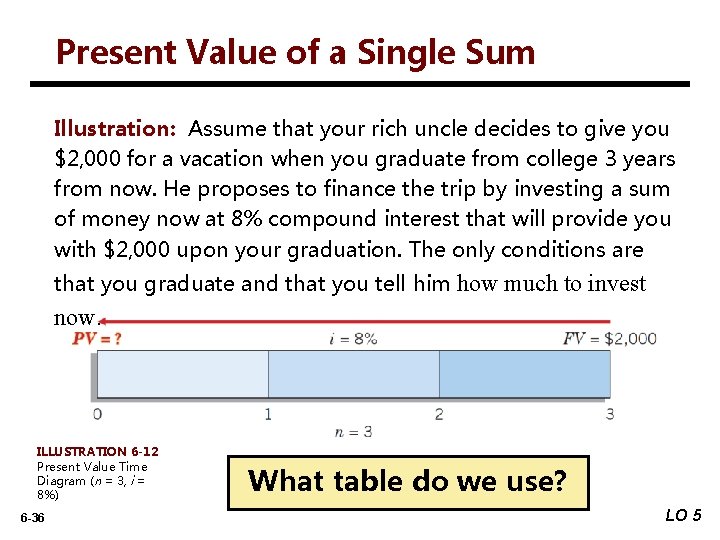 Present Value of a Single Sum

Illustration: Assume that your rich uncle decides to give you $2,000 for a vacation when you graduate from college 3 years from now. He proposes to finance the trip by investing a sum of money now at 8% compound interest that will provide you with $2,000 upon your graduation. The only conditions are that you graduate and that you tell him how much to invest now.

$PV = ?$

$i = 8\%$

$FV = \$2,000$

0

1

2

3

$n = 3$

ILLUSTRATION 6-12
Present Value Time Diagram ($n = 3$, $i = 8\%$)

What table do we use?

6-36

LO 5